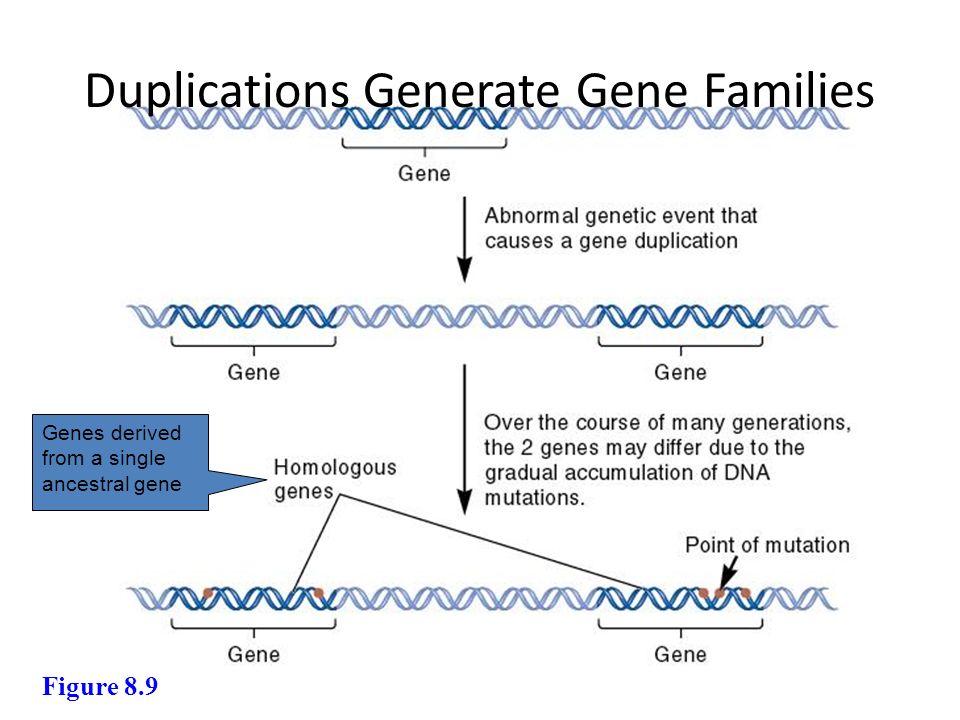 Duplications Generate Gene Families

Gene

Abnormal genetic event that causes a gene duplication

Gene

Gene

Over the course of many generations, the 2 genes may differ due to the gradual accumulation of DNA mutations.

Genes derived from a single ancestral gene

Homologous genes

Point of mutation

Gene

Gene

Figure 8.9